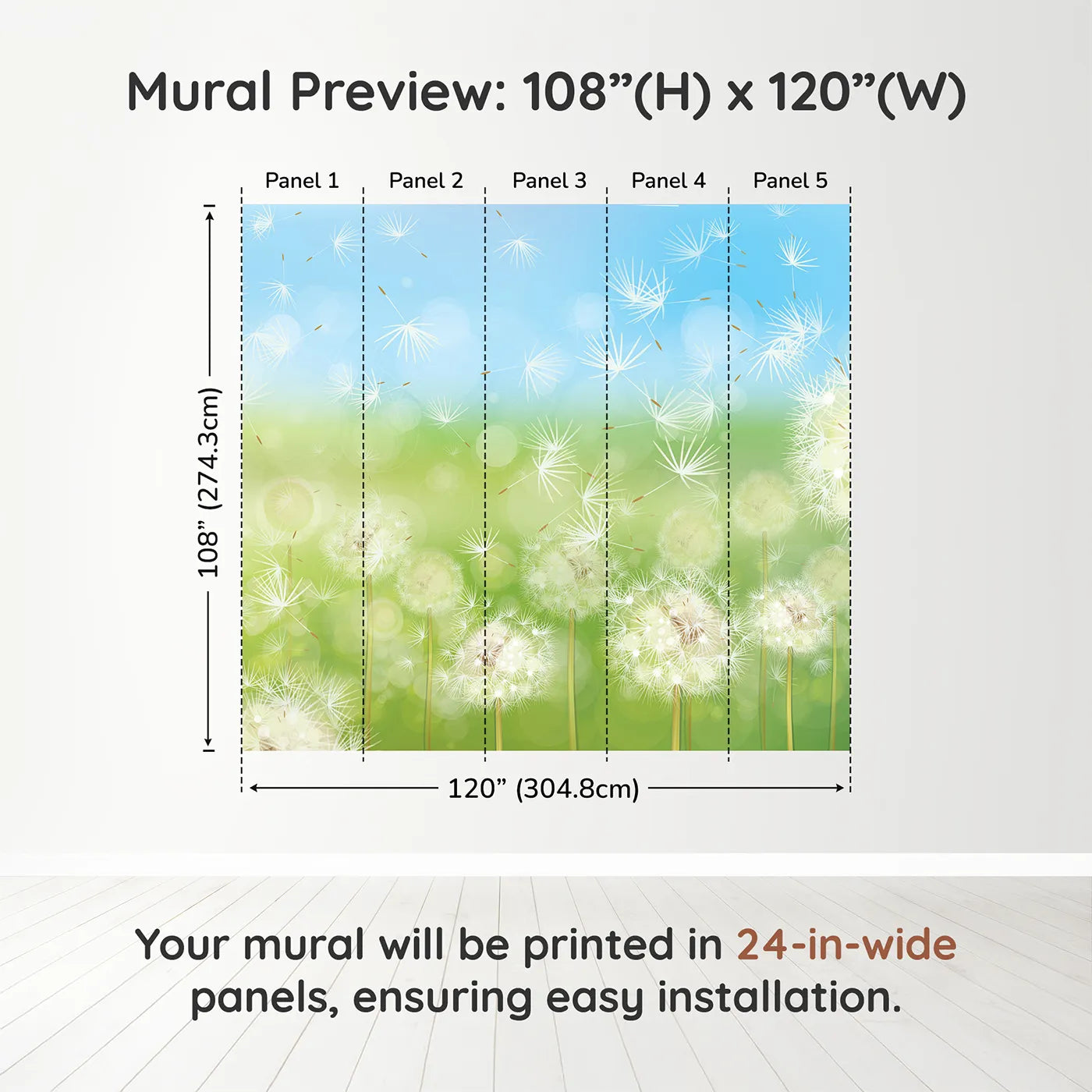 Mural Preview: 108”(H) x 120”(W)

Panel 1
Panel 2
Panel 3
Panel 4
Panel 5

108” (274.3cm)

120” (304.8cm)

Your mural will be printed in 24-in-wide panels, ensuring easy installation.